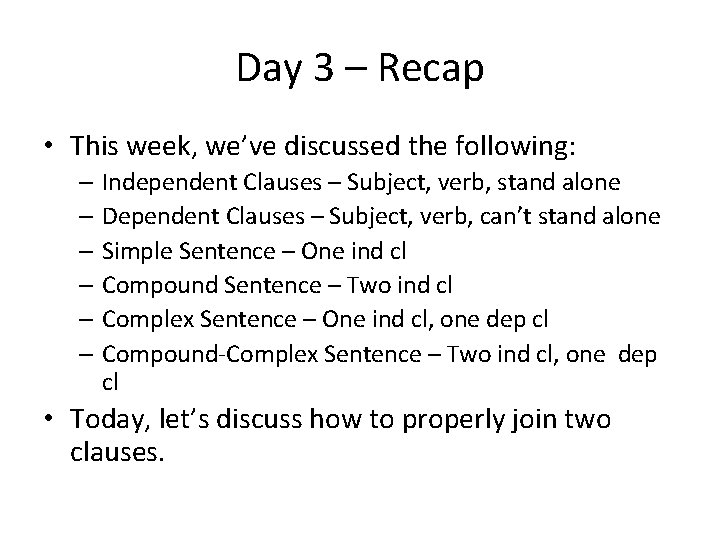 Day 3 – Recap

• This week, we've discussed the following:
  – Independent Clauses – Subject, verb, stand alone
  – Dependent Clauses – Subject, verb, can't stand alone
  – Simple Sentence – One ind cl
  – Compound Sentence – Two ind cl
  – Complex Sentence – One ind cl, one dep cl
  – Compound-Complex Sentence – Two ind cl, one dep cl
• Today, let's discuss how to properly join two clauses.